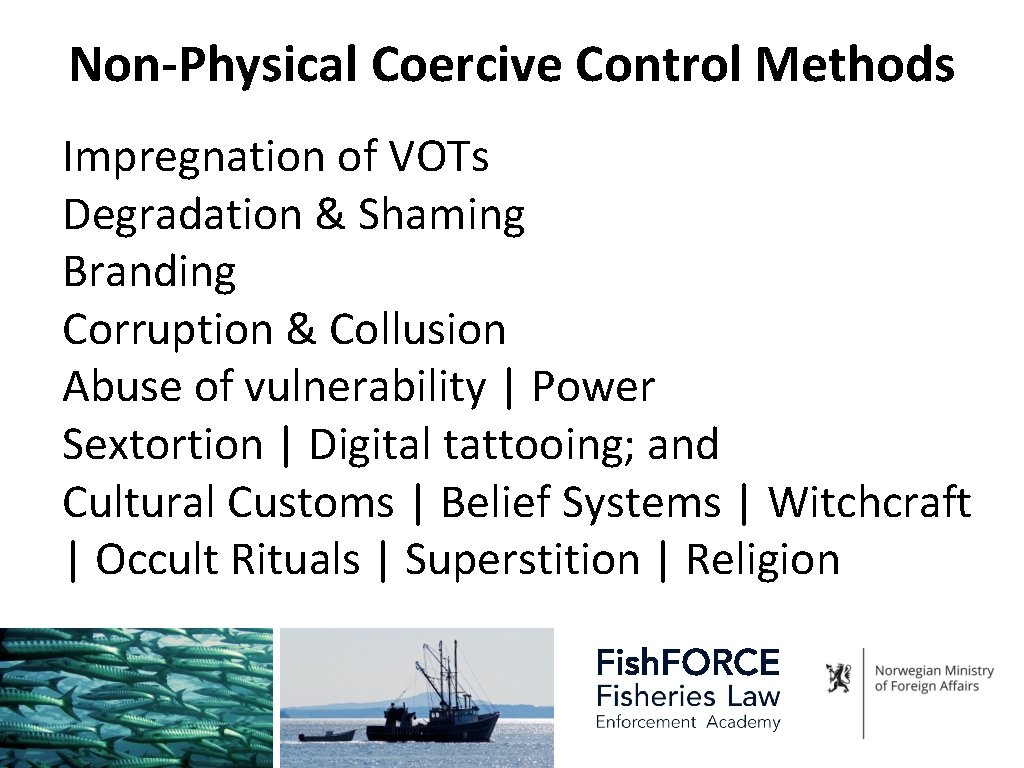 Non-Physical Coercive Control Methods

Impregnation of VOTs
Degradation & Shaming
Branding
Corruption & Collusion
Abuse of vulnerability | Power
Sextortion | Digital tattooing; and
Cultural Customs | Belief Systems | Witchcraft | Occult Rituals | Superstition | Religion

FishFORCE
Fisheries Law
Enforcement Academy

Norwegian Ministry of Foreign Affairs